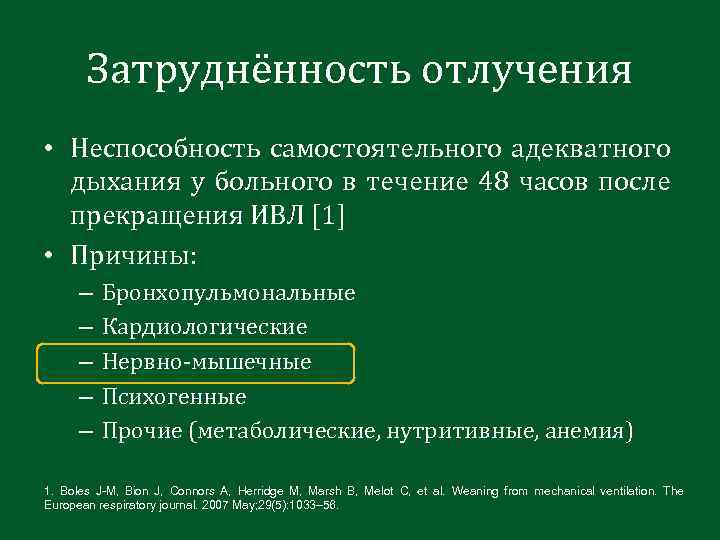 Затруднённость отлучения

• Неспособность самостоятельного адекватного дыхания у больного в течение 48 часов после прекращения ИВЛ [1]
• Причины:
– Бронхопульмональные
– Кардиологические
– Нервно-мышечные
– Психогенные
– Прочие (метаболические, нутритивные, анемия)

1. Boles J-M, Bion J, Connors A, Herridge M, Marsh B, Melot C, et al. Weaning from mechanical ventilation. The European respiratory journal. 2007 May;29(5):1033–56.